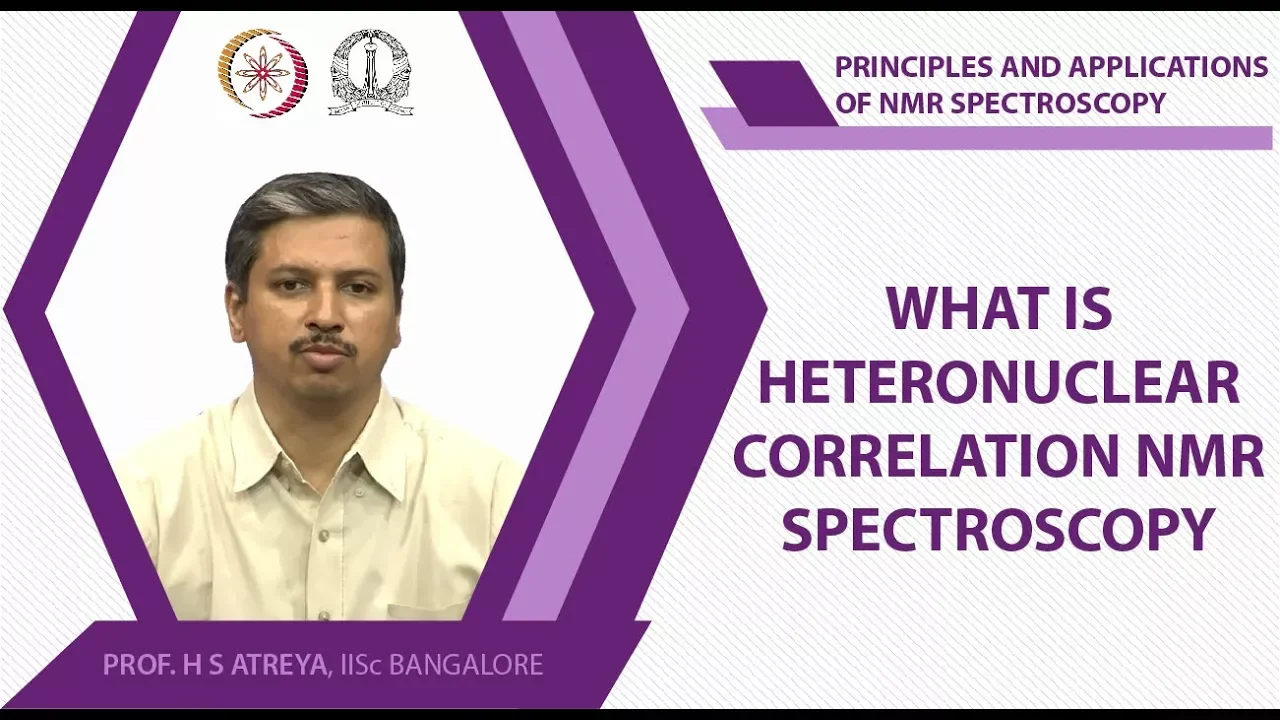 PRINCIPLES AND APPLICATIONS OF NMR SPECTROSCOPY

WHAT IS HETERONUCLEAR CORRELATION NMR SPECTROSCOPY

PROF. H S ATREYA, IISc BANGALORE